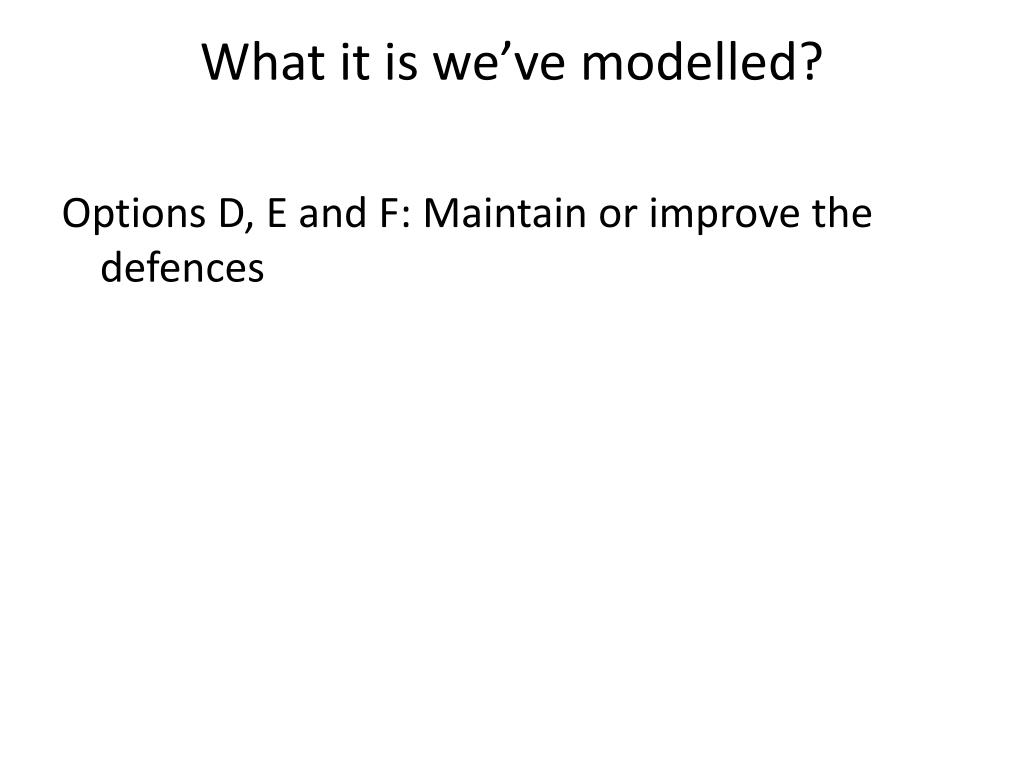 What it is we’ve modelled?

Options D, E and F: Maintain or improve the defences